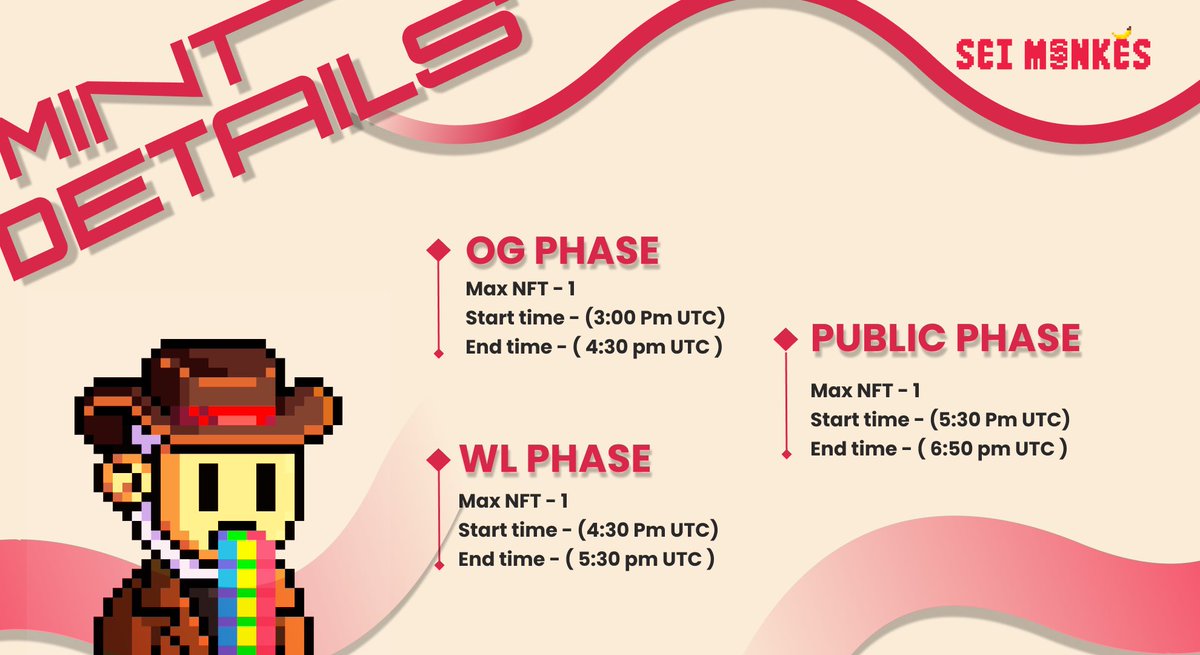 MINT DETAILS

SEI MONKES

OG PHASE
Max NFT - 1
Start time - (3:00 Pm UTC)
End time - ( 4:30 pm UTC )

WL PHASE
Max NFT - 1
Start time - (4:30 Pm UTC)
End time - ( 5:30 pm UTC )

PUBLIC PHASE
Max NFT - 1
Start time - (5:30 Pm UTC)
End time - ( 6:50 pm UTC )